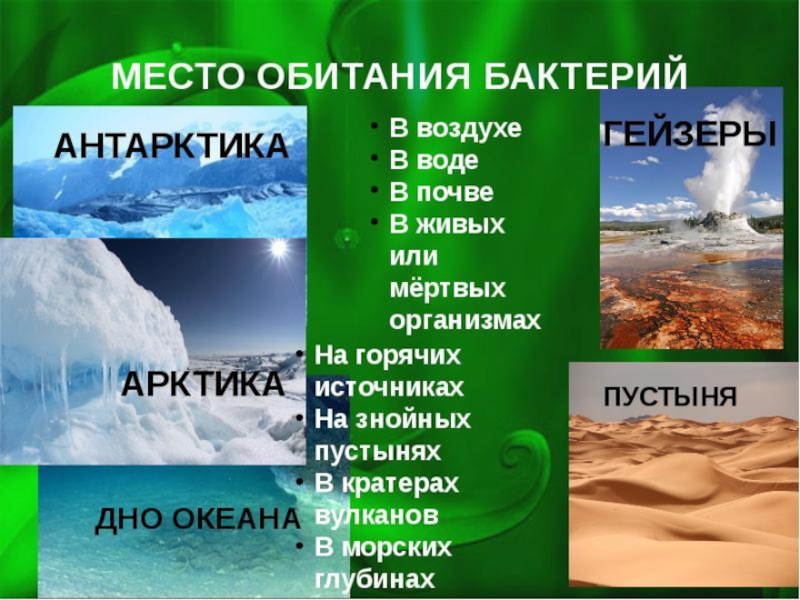 МЕСТО ОБИТАНИЯ БАКТЕРИЙ

АНТАРКТИКА

• В воздухе
• В воде
• В почве
• В живых или мёртвых организмах

ГЕЙЗЕРЫ

АРКТИКА

• На горячих источниках
• На знойных пустынях
• В кратерах вулканов
• В морских глубинах

ПУСТЫНЯ

ДНО ОКЕАНА